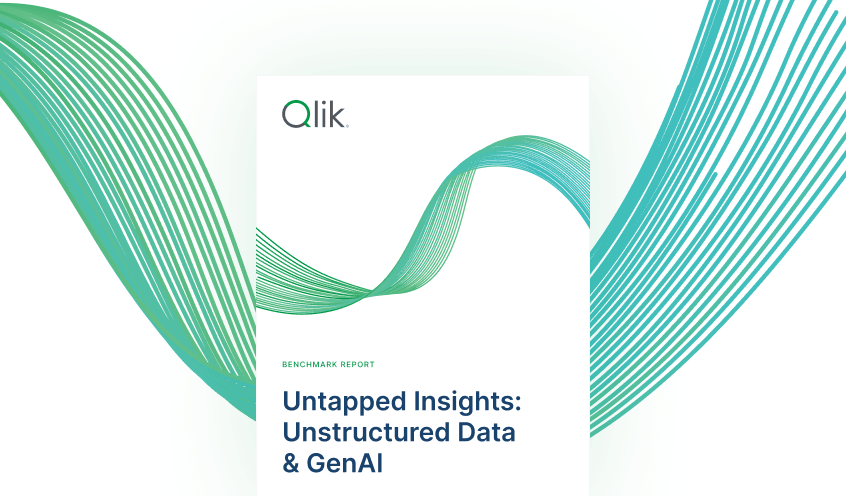 Qlik

BENCHMARK REPORT

Untapped Insights: Unstructured Data & GenAI